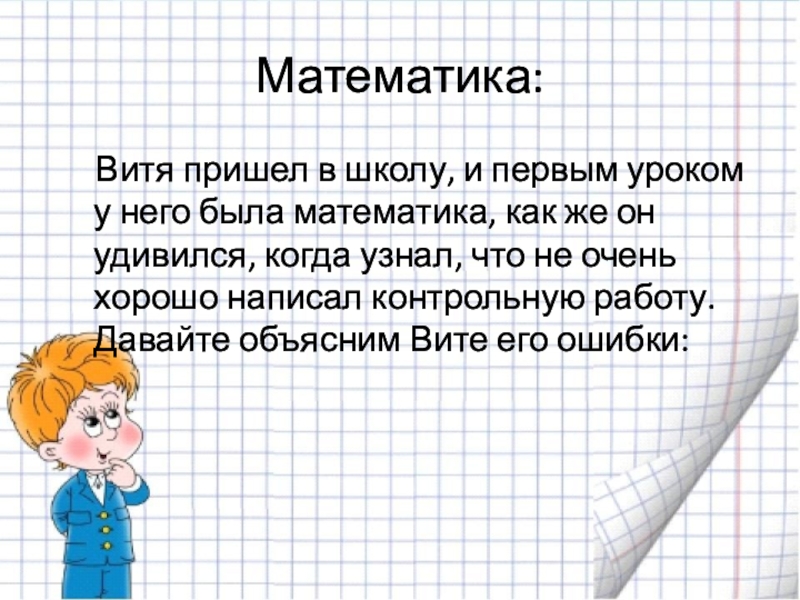 Математика:

Витя пришел в школу, и первым уроком у него была математика, как же он удивился, когда узнал, что не очень хорошо написал контрольную работу. Давайте объясним Вите его ошибки: